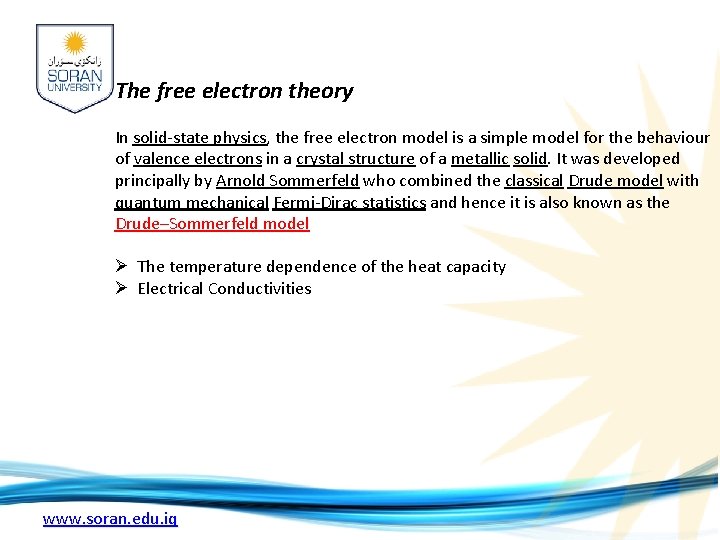 زانکۆی سۆران
SORAN UNIVERSITY

The free electron theory

In solid-state physics, the free electron model is a simple model for the behaviour of valence electrons in a crystal structure of a metallic solid. It was developed principally by Arnold Sommerfeld who combined the classical Drude model with quantum mechanical Fermi-Dirac statistics and hence it is also known as the Drude–Sommerfeld model

➢ The temperature dependence of the heat capacity
➢ Electrical Conductivities

www.soran.edu.iq